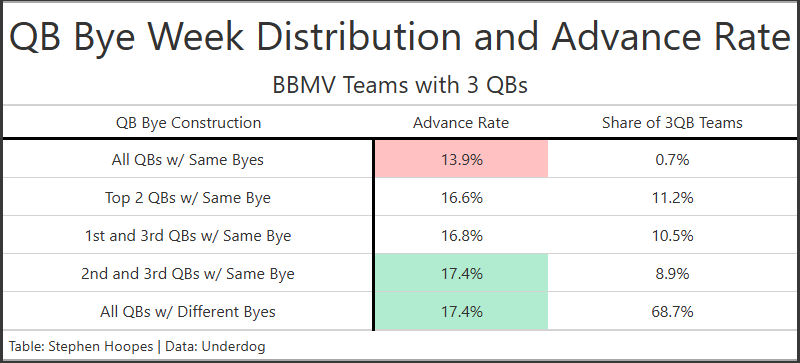 QB Bye Week Distribution and Advance Rate

BBMV Teams with 3 QBs

| QB Bye Construction | Advance Rate | Share of 3QB Teams |
|---|---|---|
| All QBs w/ Same Byes | 13.9% | 0.7% |
| Top 2 QBs w/ Same Bye | 16.6% | 11.2% |
| 1st and 3rd QBs w/ Same Bye | 16.8% | 10.5% |
| 2nd and 3rd QBs w/ Same Bye | 17.4% | 8.9% |
| All QBs w/ Different Byes | 17.4% | 68.7% |

Table: Stephen Hoopes | Data: Underdog